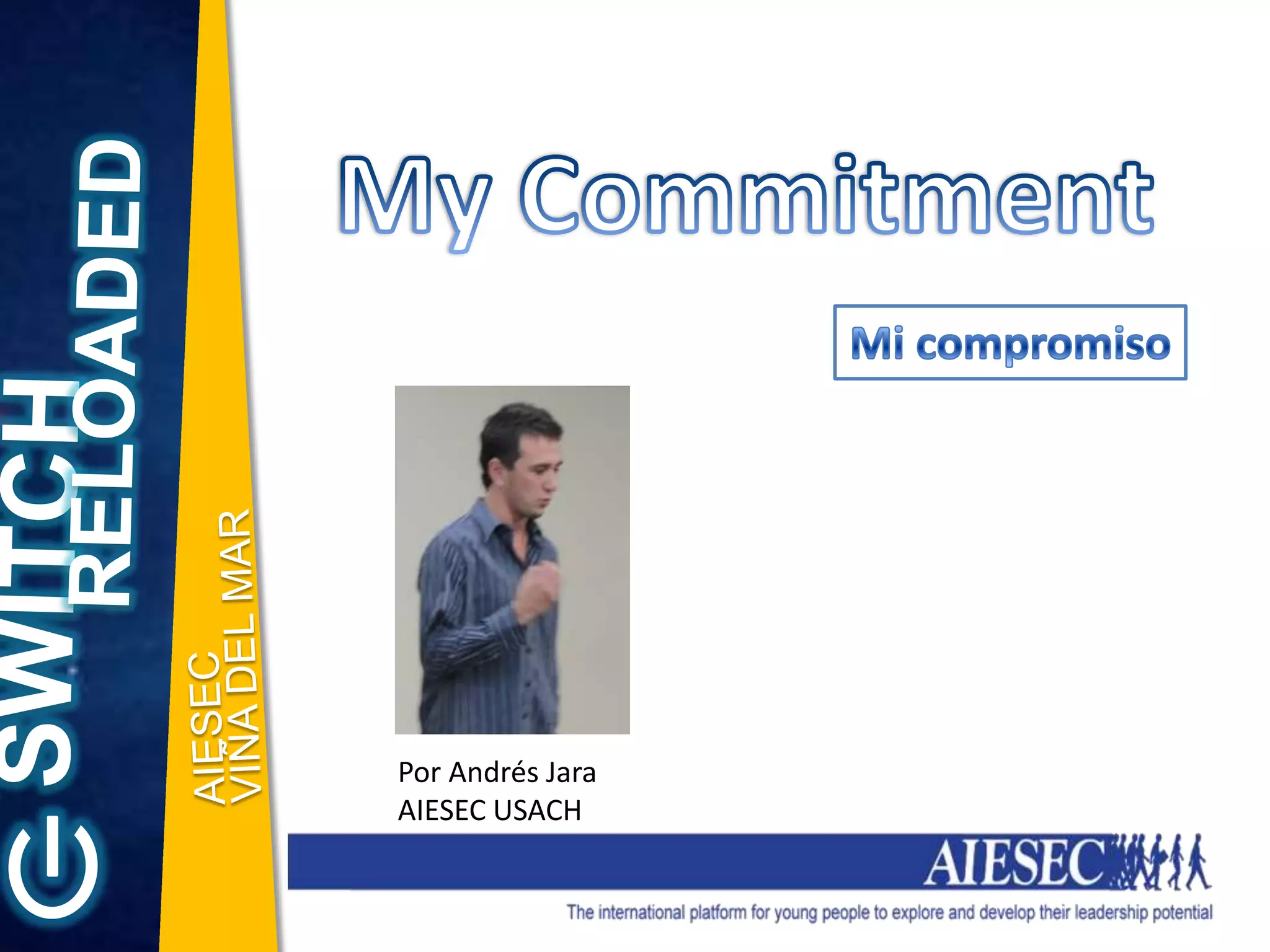 SWITCH RELOADED

AIESEC VIÑA DEL MAR

My Commitment

Mi compromiso

Por Andrés Jara
AIESEC USACH

AIESEC

The international platform for young people to explore and develop their leadership potential